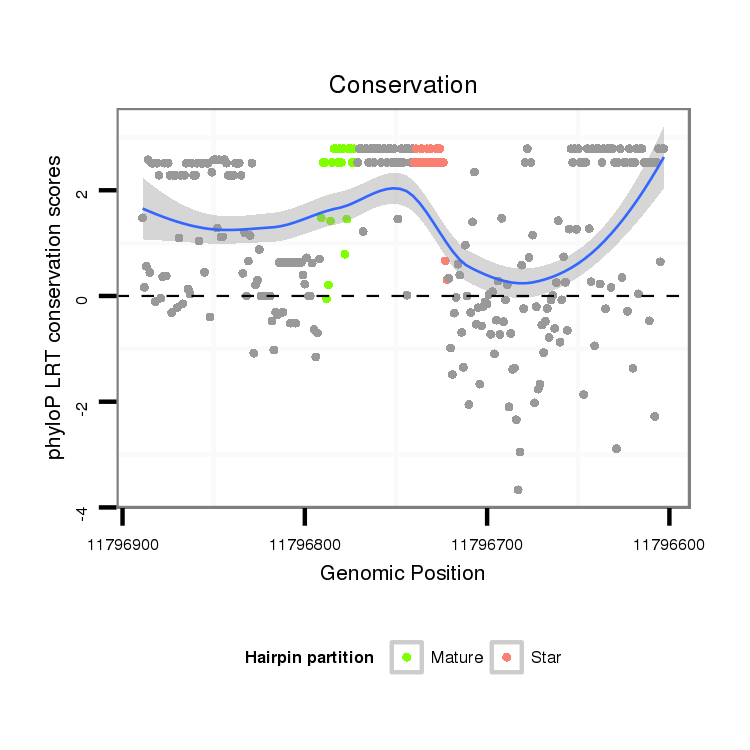 Conservation

phyloP LRT conservation scores

2
0
-2
-4

11796900
11796800
11796700
11796600

Genomic Position

Hairpin partition
Mature
Star